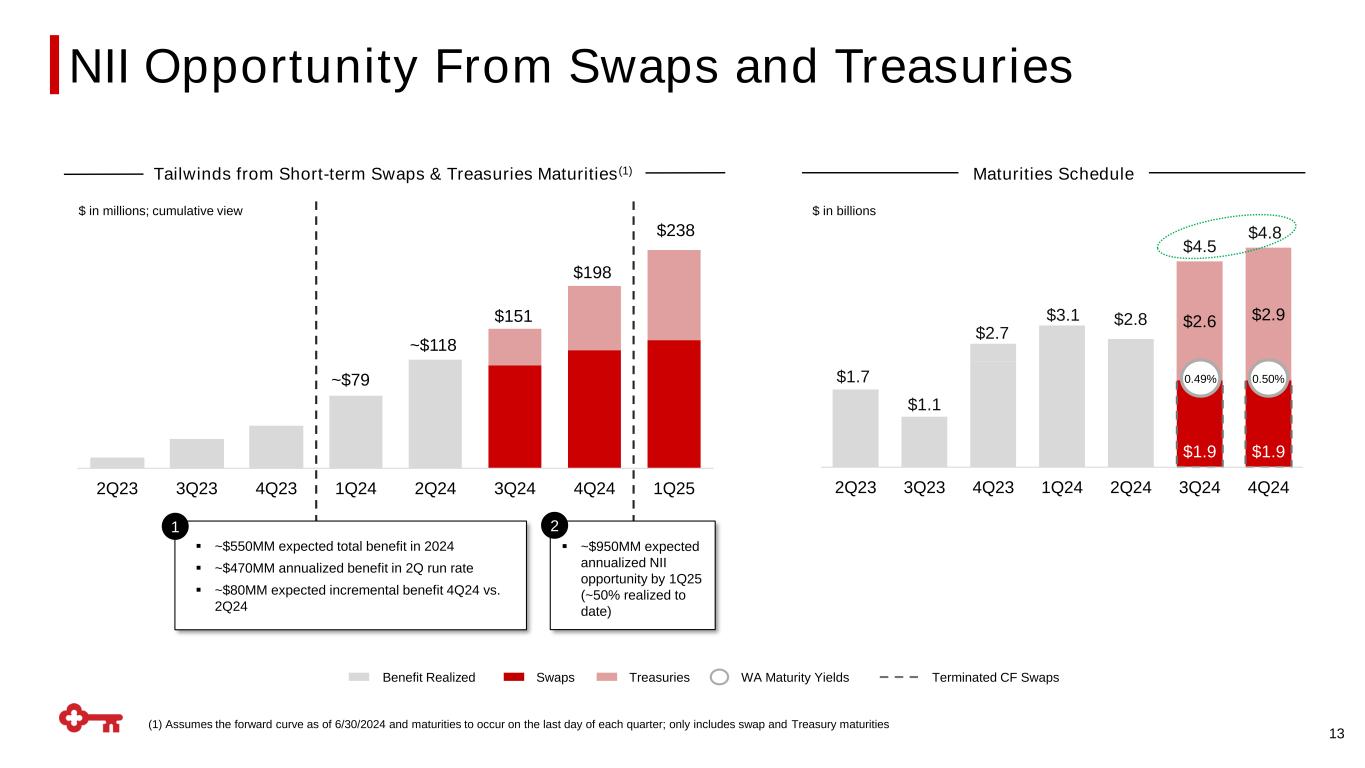 NII Opportunity From Swaps and Treasuries

Tailwinds from Short-term Swaps & Treasuries Maturities$^{(1)}$

$ in millions; cumulative view

~$79
~$118
$151
$198
$238

2Q23 3Q23 4Q23 1Q24 2Q24 3Q24 4Q24 1Q25

1
▪ ~$550MM expected total benefit in 2024
▪ ~$470MM annualized benefit in 2Q run rate
▪ ~$80MM expected incremental benefit 4Q24 vs. 2Q24

2
▪ ~$950MM expected annualized NII opportunity by 1Q25 (~50% realized to date)

Maturities Schedule

$ in billions

$1.7
$1.1
$2.7
$3.1
$2.8
$4.5
$2.6
0.49%
$1.9
$4.8
$2.9
0.50%
$1.9

2Q23 3Q23 4Q23 1Q24 2Q24 3Q24 4Q24

Benefit Realized Swaps Treasuries WA Maturity Yields Terminated CF Swaps

(1) Assumes the forward curve as of 6/30/2024 and maturities to occur on the last day of each quarter; only includes swap and Treasury maturities

13